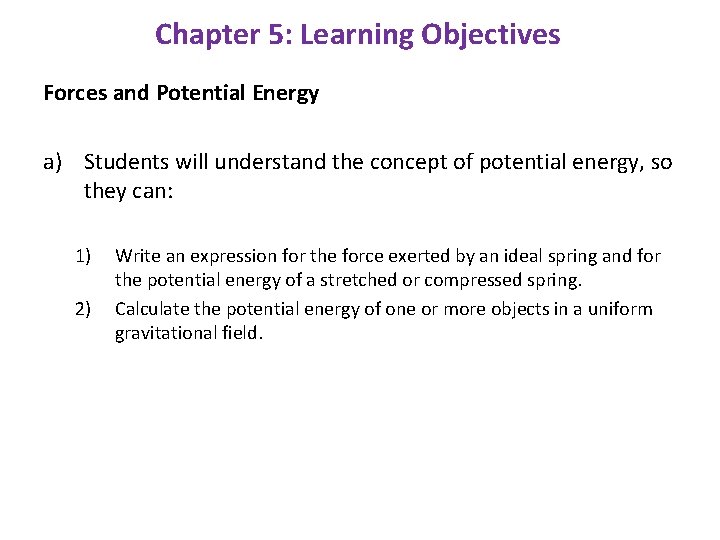 Chapter 5: Learning Objectives

Forces and Potential Energy

a) Students will understand the concept of potential energy, so they can:

1) Write an expression for the force exerted by an ideal spring and for the potential energy of a stretched or compressed spring.

2) Calculate the potential energy of one or more objects in a uniform gravitational field.